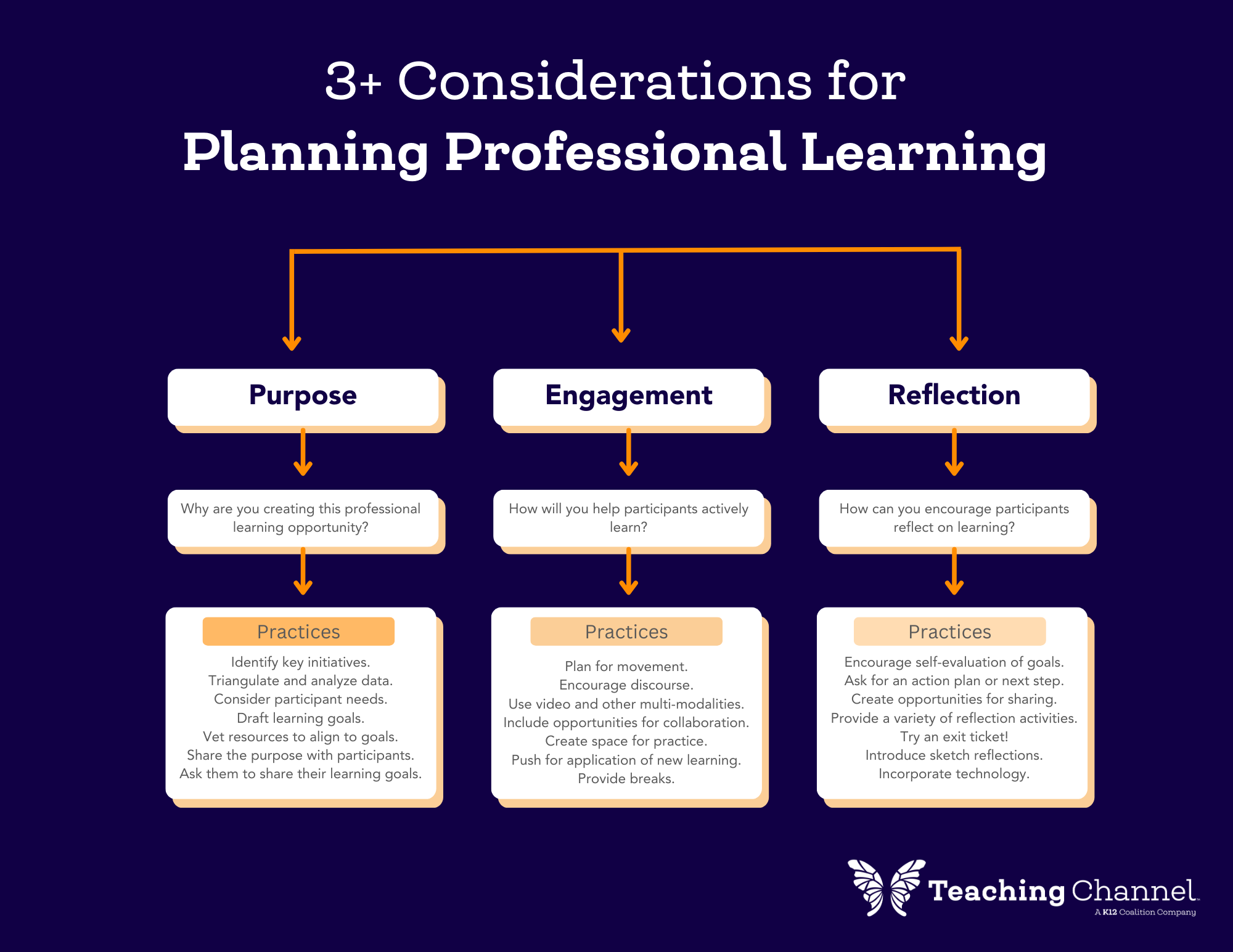 3+ Considerations for
Planning Professional Learning

Purpose

Why are you creating this professional learning opportunity?

Practices

Identify key initiatives.
Triangulate and analyze data.
Consider participant needs.
Draft learning goals.
Vet resources to align to goals.
Share the purpose with participants.
Ask them to share their learning goals.

Engagement

How will you help participants actively learn?

Practices

Plan for movement.
Encourage discourse.
Use video and other multi-modalities.
Include opportunities for collaboration.
Create space for practice.
Push for application of new learning.
Provide breaks.

Reflection

How can you encourage participants reflect on learning?

Practices

Encourage self-evaluation of goals.
Ask for an action plan or next step.
Create opportunities for sharing.
Provide a variety of reflection activities.
Try an exit ticket!
Introduce sketch reflections.
Incorporate technology.

Teaching Channel
A K12 Coalition Company